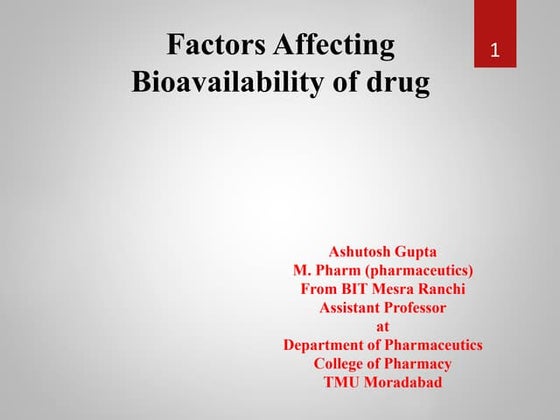 Factors Affecting Bioavailability of drug

1

Ashutosh Gupta
M. Pharm (pharmaceutics)
From BIT Mesra Ranchi
Assistant Professor
at
Department of Pharmaceutics
College of Pharmacy
TMU Moradabad